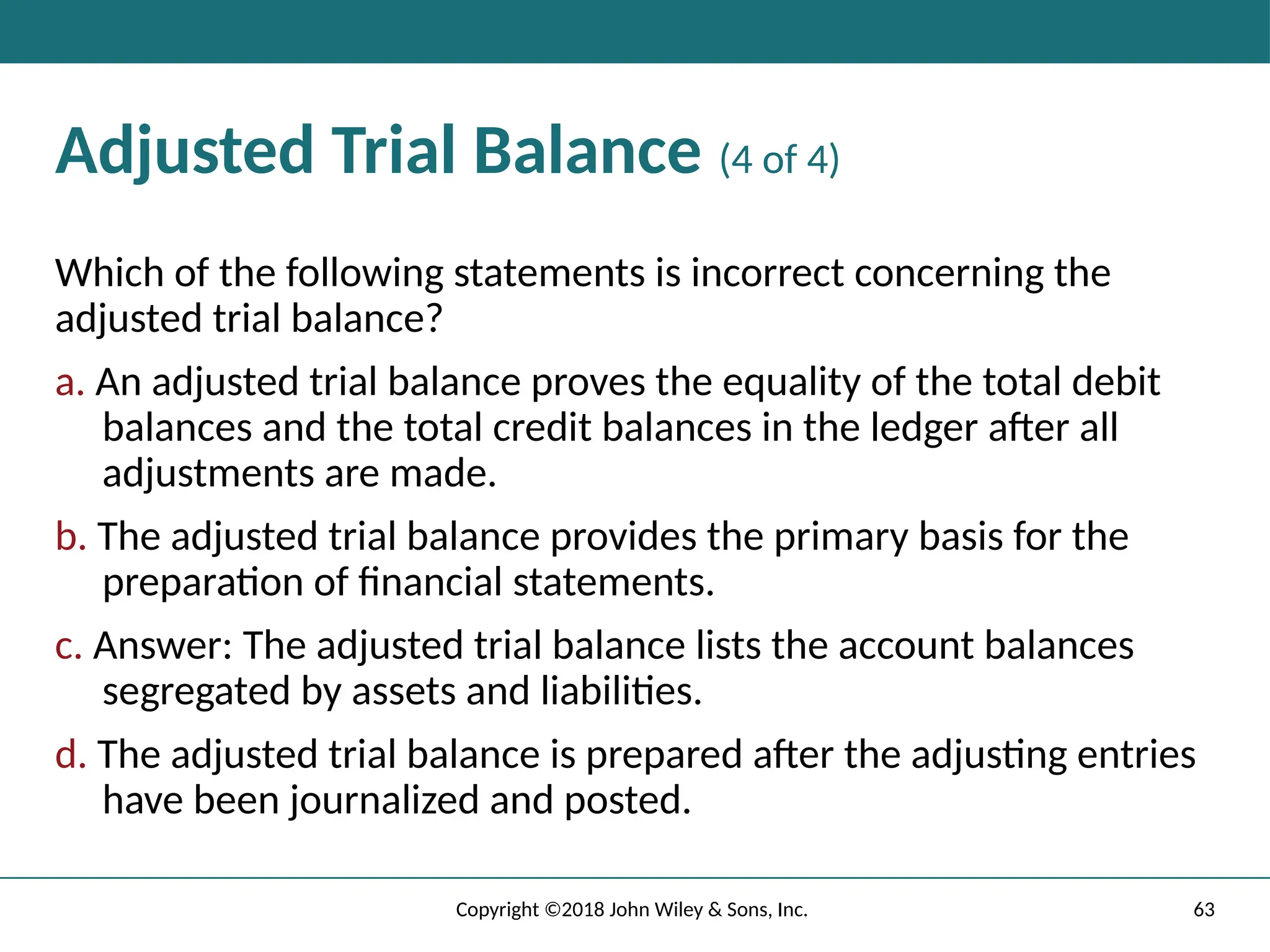 Adjusted Trial Balance (4 of 4)

Which of the following statements is incorrect concerning the adjusted trial balance?

a. An adjusted trial balance proves the equality of the total debit balances and the total credit balances in the ledger after all adjustments are made.

b. The adjusted trial balance provides the primary basis for the preparation of financial statements.

c. Answer: The adjusted trial balance lists the account balances segregated by assets and liabilities.

d. The adjusted trial balance is prepared after the adjusting entries have been journalized and posted.

Copyright ©2018 John Wiley & Sons, Inc.

63